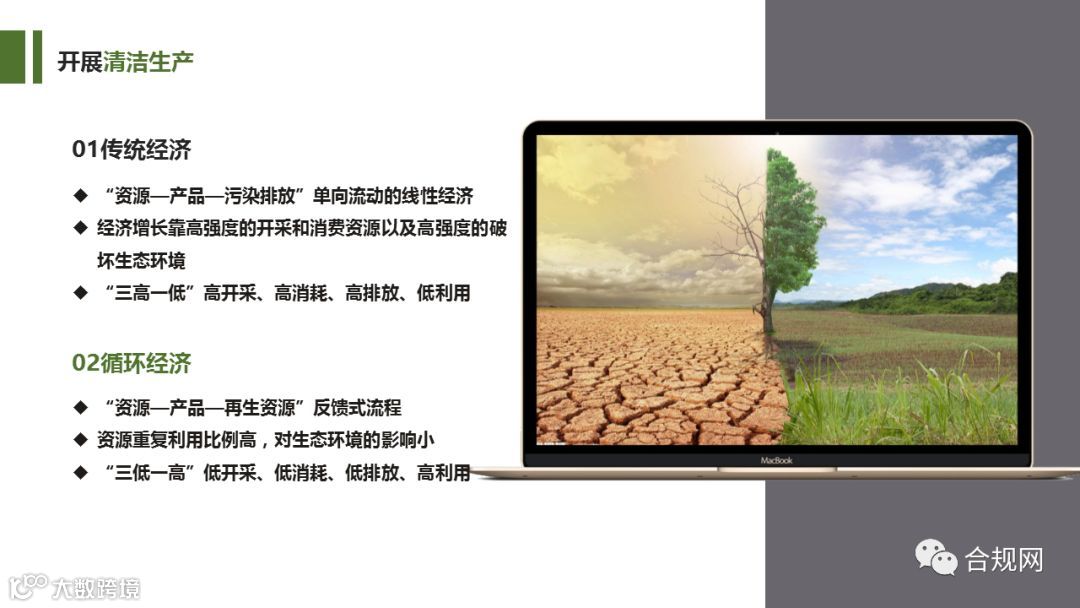 开展清洁生产

01传统经济

◆ “资源—产品—污染排放”单向流动的线性经济
◆ 经济增长靠高强度的开采和消费资源以及高强度的破坏生态环境
◆ “三高一低”高开采、高消耗、高排放、低利用

02循环经济

◆ “资源—产品—再生资源”反馈式流程
◆ 资源重复利用比例高，对生态环境的影响小
◆ “三低一高”低开采、低消耗、低排放、高利用

MacBook

合规网

大数跨境